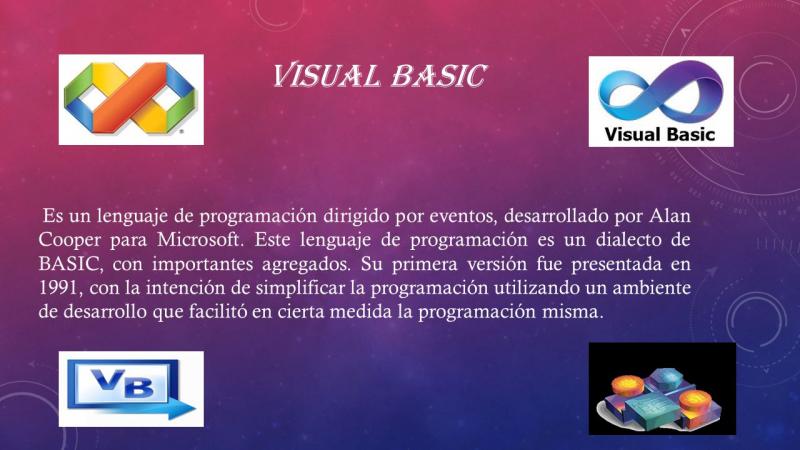 VISUAL BASIC

Visual Basic

Es un lenguaje de programación dirigido por eventos, desarrollado por Alan Cooper para Microsoft. Este lenguaje de programación es un dialecto de BASIC, con importantes agregados. Su primera versión fue presentada en 1991, con la intención de simplificar la programación utilizando un ambiente de desarrollo que facilitó en cierta medida la programación misma.

VB